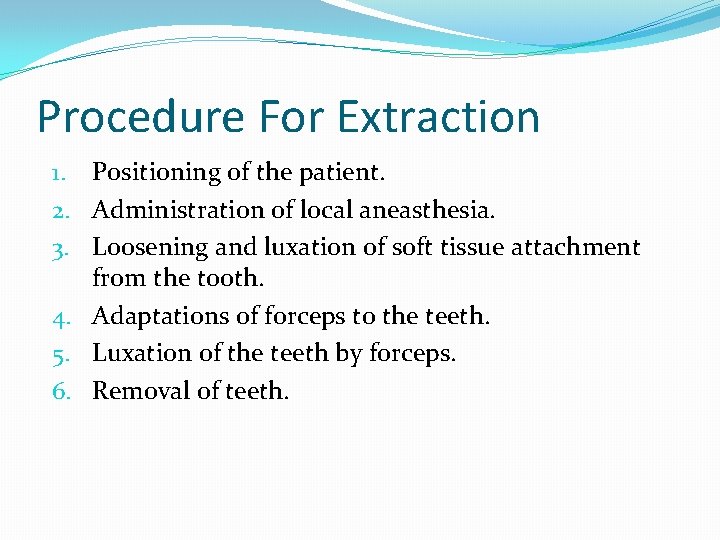 Procedure For Extraction

1. Positioning of the patient.
2. Administration of local aneasthesia.
3. Loosening and luxation of soft tissue attachment from the tooth.
4. Adaptations of forceps to the teeth.
5. Luxation of the teeth by forceps.
6. Removal of teeth.